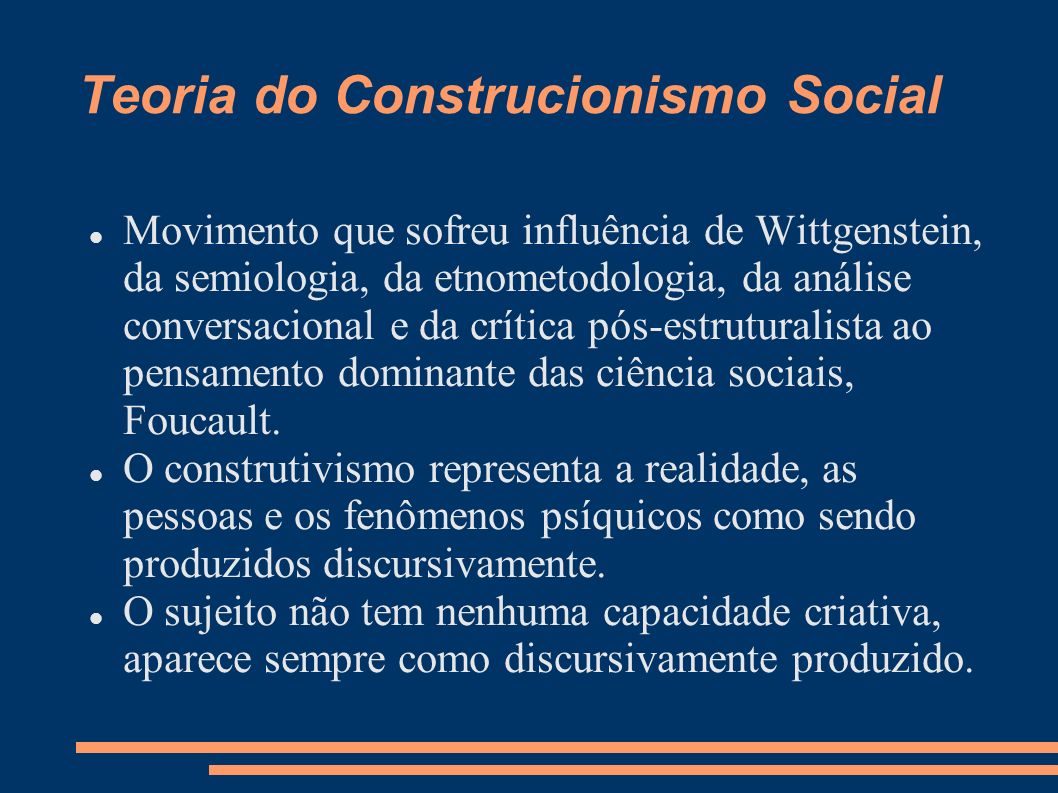 Teoria do Construcionismo Social

- Movimento que sofreu influência de Wittgenstein, da semiologia, da etnometodologia, da análise conversacional e da crítica pós-estruturalista ao pensamento dominante das ciência sociais, Foucault.
- O construtivismo representa a realidade, as pessoas e os fenômenos psíquicos como sendo produzidos discursivamente.
- O sujeito não tem nenhuma capacidade criativa, aparece sempre como discursivamente produzido.